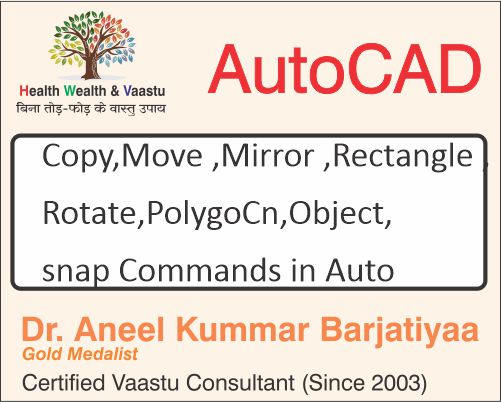 Health Wealth & Vaastu
बिना तोड़-फोड़ के वास्तु उपाय

AutoCAD

Copy,Move ,Mirror ,Rectangle ,
Rotate,PolygoCn,Object,
snap Commands in Auto

Dr. Aneel Kummar Barjatiyaa
Gold Medalist
Certified Vaastu Consultant (Since 2003)